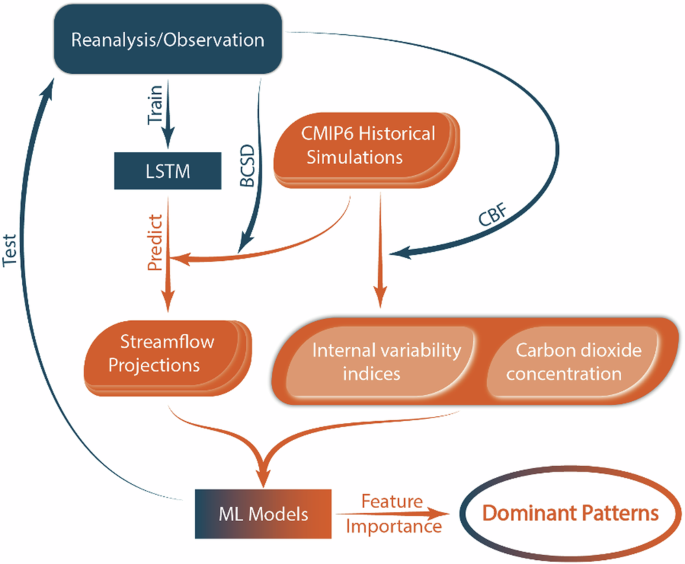 Reanalysis/Observation

Train

LSTM

BCSD

CMIP6 Historical Simulations

CBF

Test

Predict

Streamflow Projections

Internal variability indices

Carbon dioxide concentration

ML Models

Feature Importance

Dominant Patterns